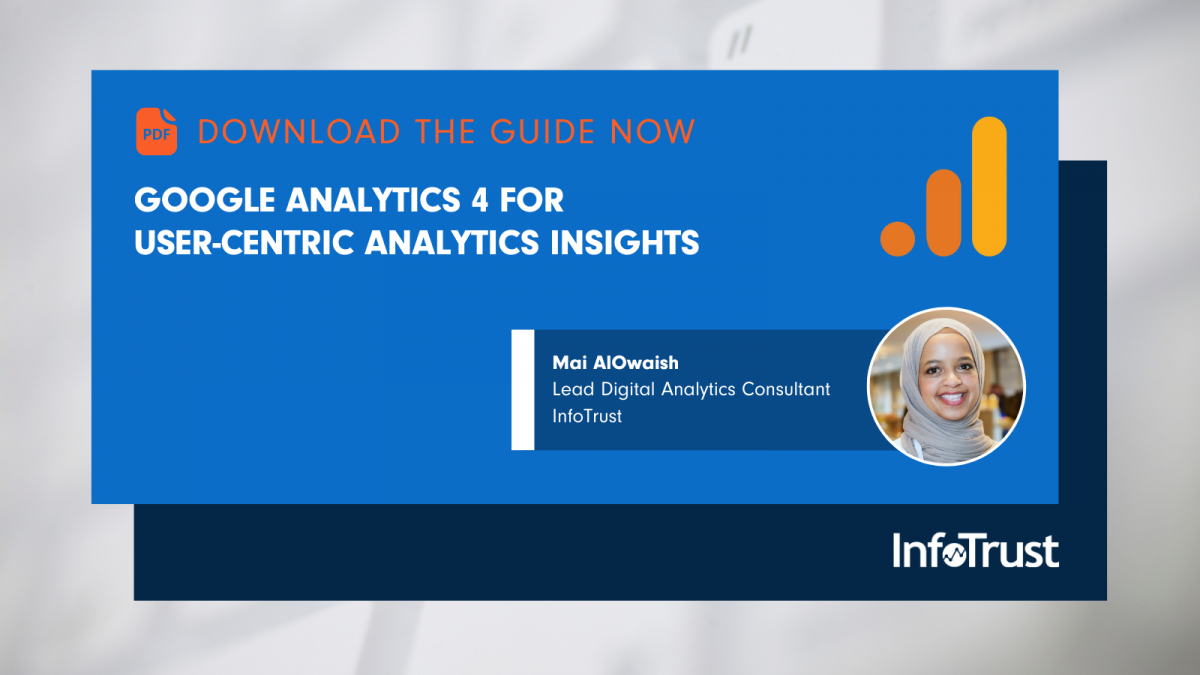 PDF DOWNLOAD THE GUIDE NOW

GOOGLE ANALYTICS 4 FOR USER-CENTRIC ANALYTICS INSIGHTS

Mai AlOwaish
Lead Digital Analytics Consultant
InfoTrust

InfoTrust